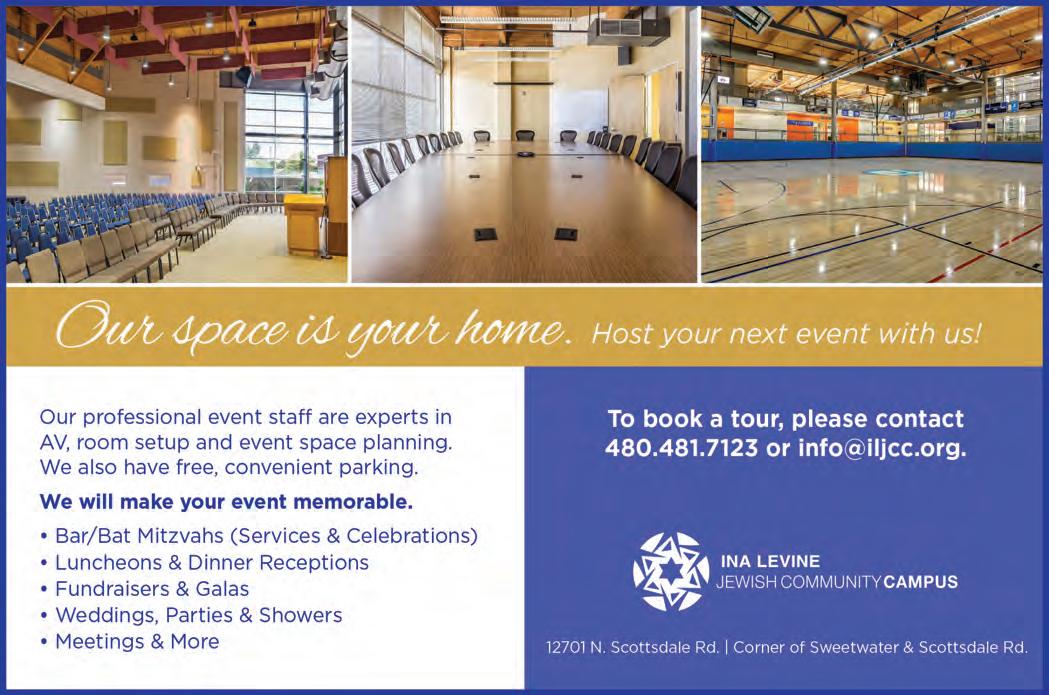 Our space is your home. Host your next event with us!

Our professional event staff are experts in AV, room setup and event space planning. We also have free, convenient parking.

We will make your event memorable.

• Bar/Bat Mitzvahs (Services & Celebrations)
• Luncheons & Dinner Receptions
• Fundraisers & Galas
• Weddings, Parties & Showers
• Meetings & More

To book a tour, please contact 480.481.7123 or info@iljcc.org.

INA LEVINE
JEWISH COMMUNITY CAMPUS

12701 N. Scottsdale Rd. | Corner of Sweetwater & Scottsdale Rd.